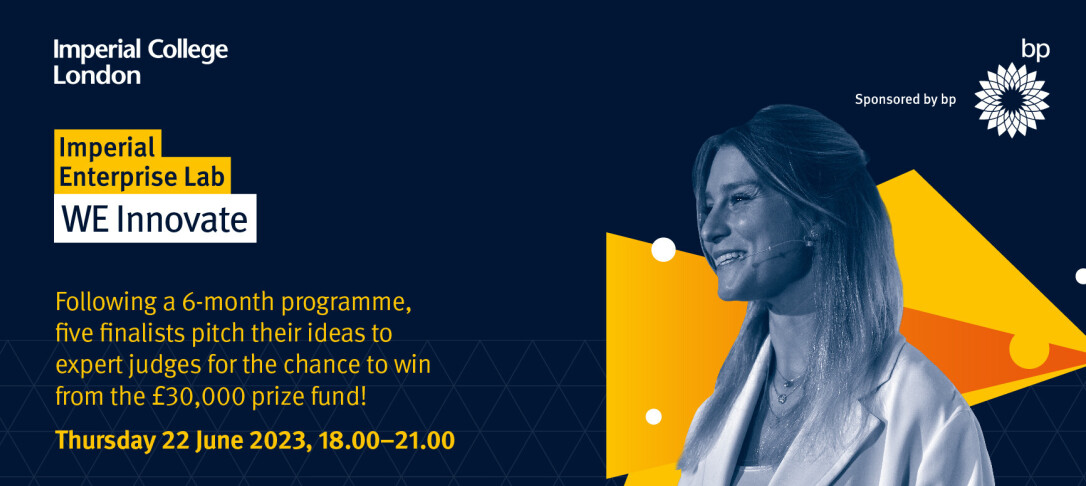 Imperial College London

bp

Sponsored by bp

Imperial Enterprise Lab

WE Innovate

Following a 6-month programme, five finalists pitch their ideas to expert judges for the chance to win from the £30,000 prize fund!

Thursday 22 June 2023, 18.00–21.00